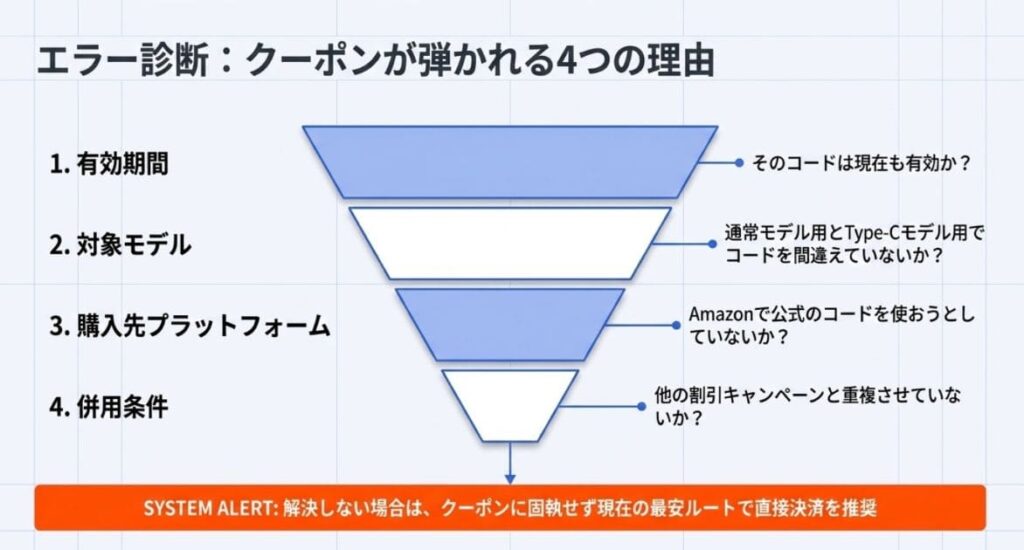 エラー診断：クーポンが弾かれる4つの理由

1. 有効期間

そのコードは現在も有効か？

2. 対象モデル

通常モデル用とType-Cモデル用でコードを間違えていないか？

3. 購入先プラットフォーム

Amazonで公式のコードを使おうとしていないか？

4. 併用条件

他の割引キャンペーンと重複させていないか？

SYSTEM ALERT: 解決しない場合は、クーポンに固執せず現在の最安ルートで直接決済を推奨